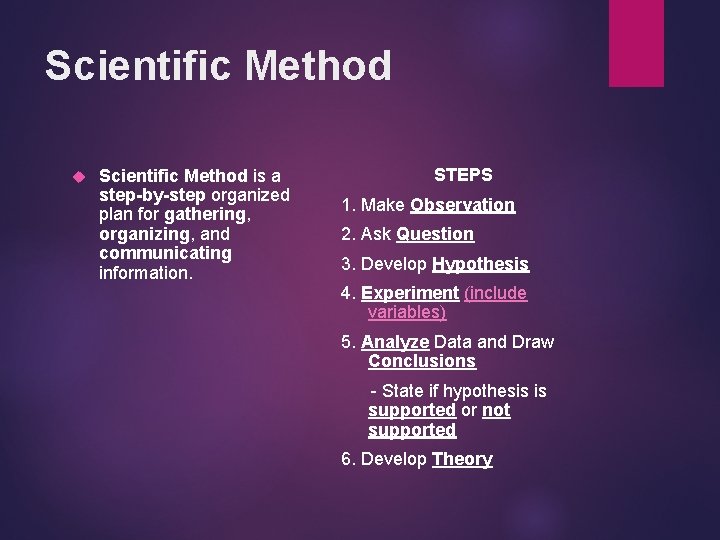 Scientific Method

Scientific Method is a step-by-step organized plan for gathering, organizing, and communicating information.

STEPS

1. Make Observation

2. Ask Question

3. Develop Hypothesis

4. Experiment (include variables)

5. Analyze Data and Draw Conclusions

- State if hypothesis is supported or not supported

6. Develop Theory